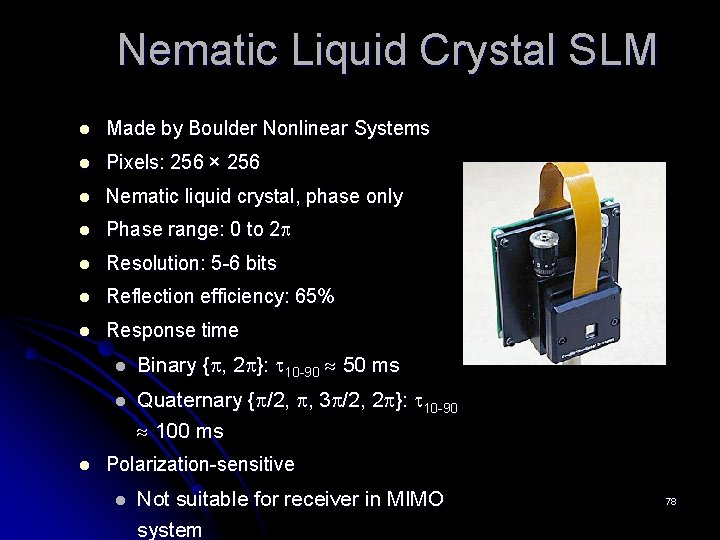 Nematic Liquid Crystal SLM

- Made by Boulder Nonlinear Systems
- Pixels: 256 × 256
- Nematic liquid crystal, phase only
- Phase range: 0 to $2\pi$
- Resolution: 5-6 bits
- Reflection efficiency: 65%
- Response time
  - Binary $\{\pi, 2\pi\}$: $\tau_{10-90} \approx 50$ ms
  - Quaternary $\{\pi/2, \pi, 3\pi/2, 2\pi\}$: $\tau_{10-90} \approx 100$ ms
- Polarization-sensitive
  - Not suitable for receiver in MIMO system

78